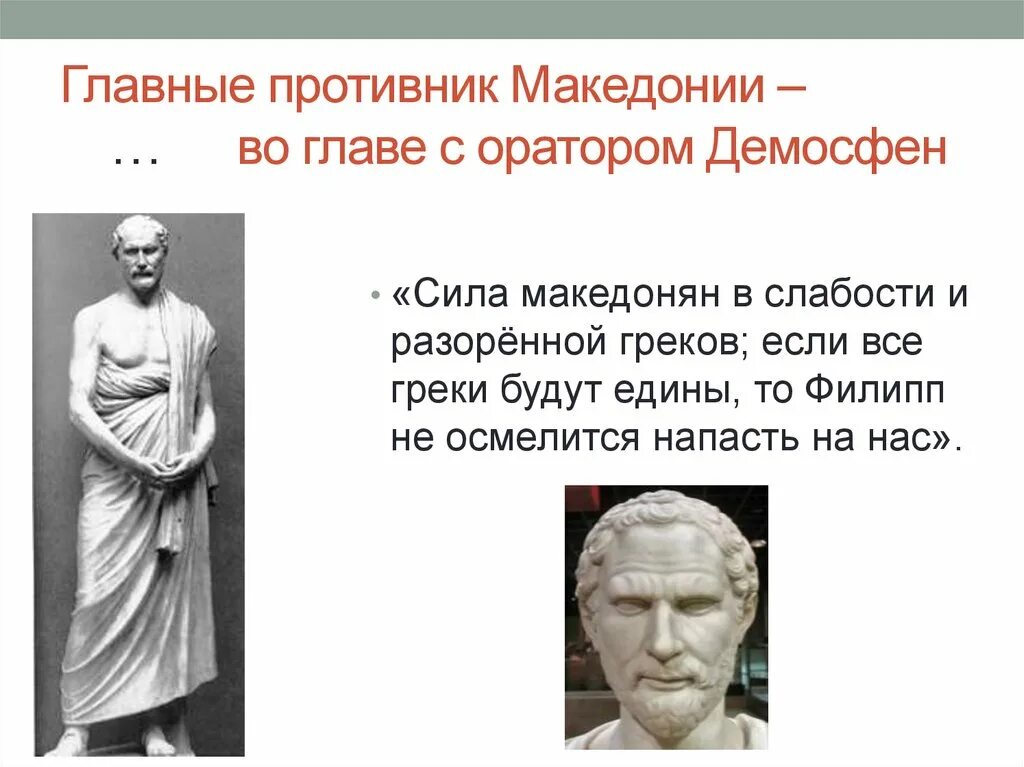 Главные противник Македонии – … во главе с оратором Демосфен

• «Сила македонян в слабости и разорённой греков; если все греки будут едины, то Филипп не осмелится напасть на нас».